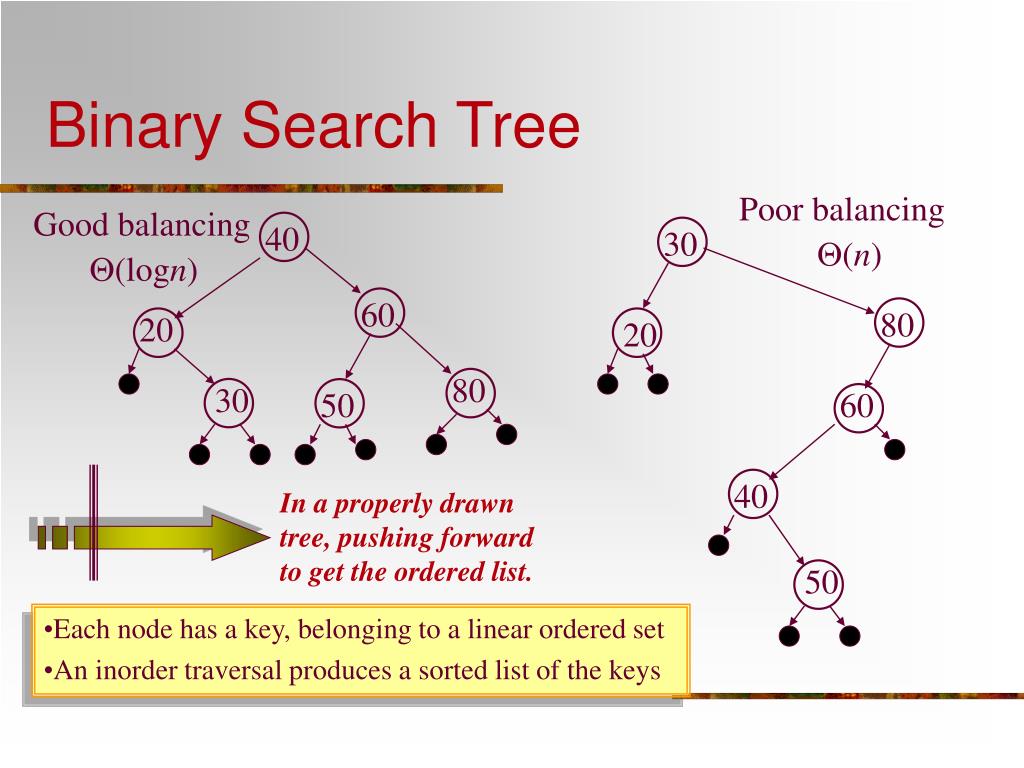 Binary Search Tree

Good balancing
$\Theta(\log n)$

40
20
60
30
50
80

Poor balancing
$\Theta(n)$

30
20
80
60
40
50

In a properly drawn tree, pushing forward to get the ordered list.

•Each node has a key, belonging to a linear ordered set
•An inorder traversal produces a sorted list of the keys